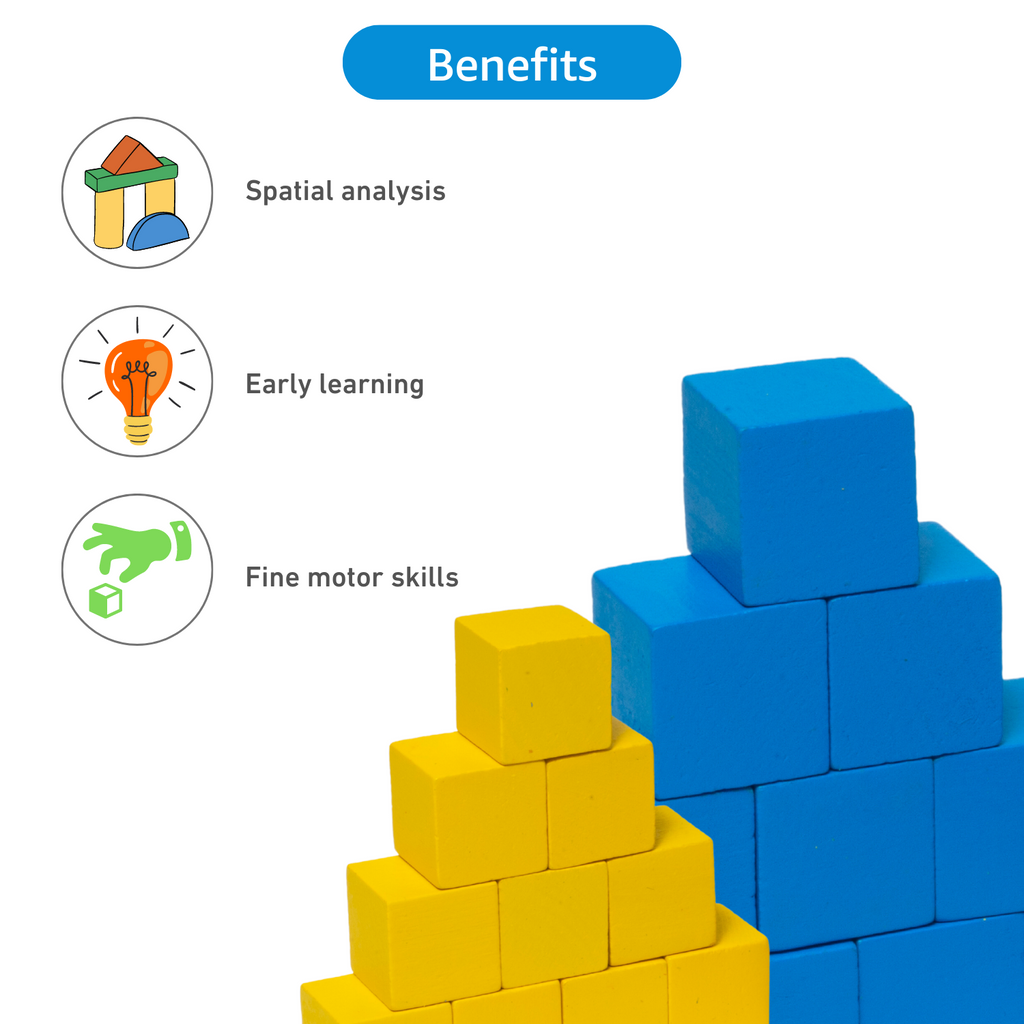 Benefits

Spatial analysis

Early learning

Fine motor skills